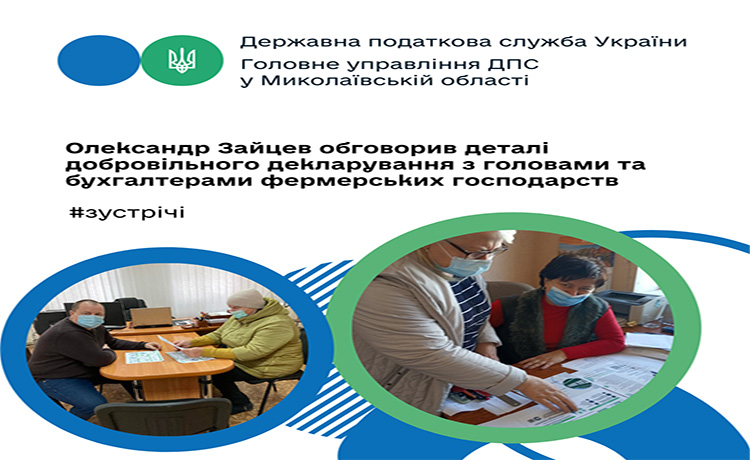 Державна податкова служба України
Головне управління ДПС у Миколаївській області

Олександр Зайцев обговорив деталі добровільного декларування з головами та бухгалтерами фермерських господарств

#зустрічі